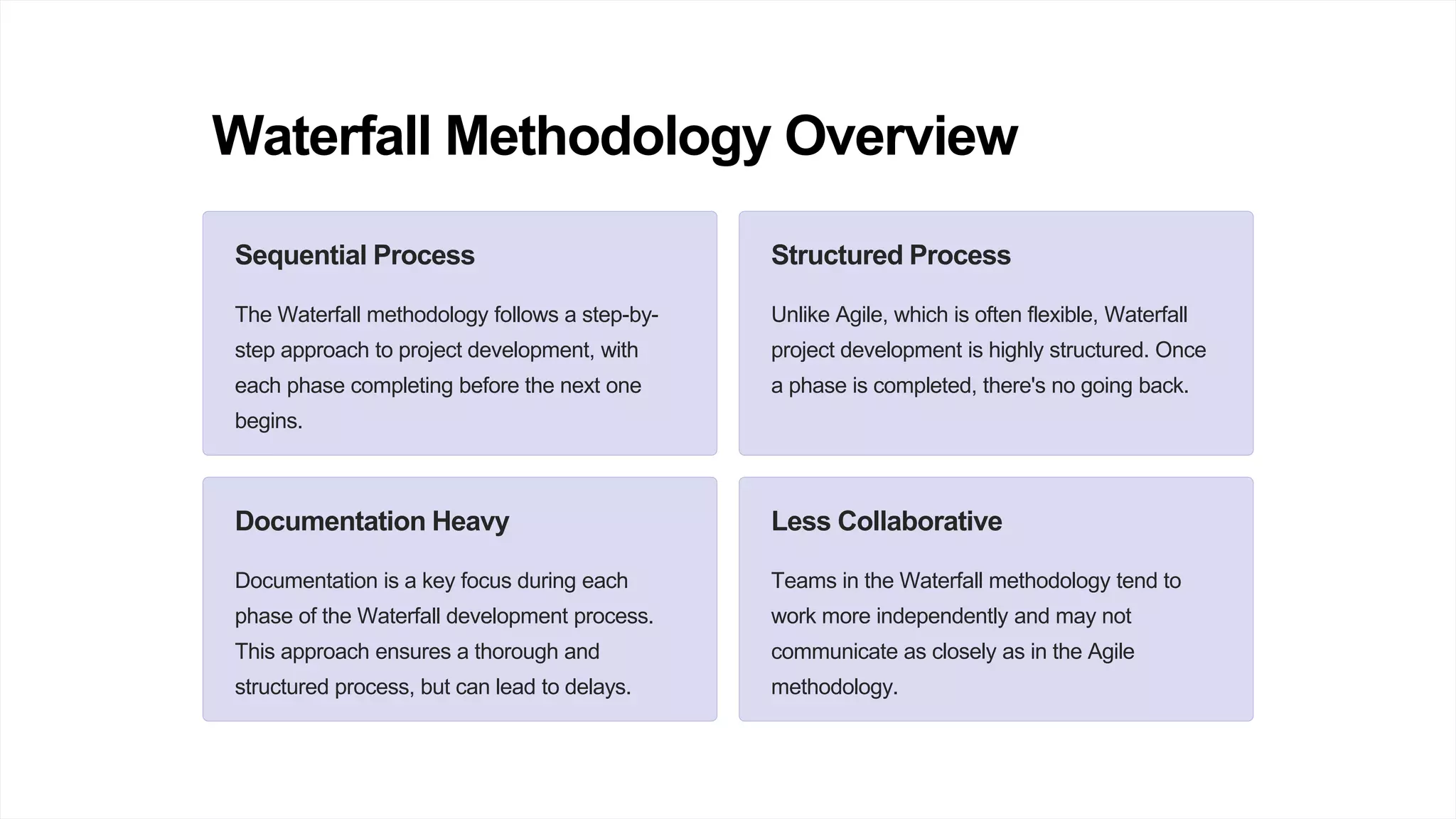 Waterfall Methodology Overview

Sequential Process

The Waterfall methodology follows a step-by-step approach to project development, with each phase completing before the next one begins.

Structured Process

Unlike Agile, which is often flexible, Waterfall project development is highly structured. Once a phase is completed, there's no going back.

Documentation Heavy

Documentation is a key focus during each phase of the Waterfall development process. This approach ensures a thorough and structured process, but can lead to delays.

Less Collaborative

Teams in the Waterfall methodology tend to work more independently and may not communicate as closely as in the Agile methodology.